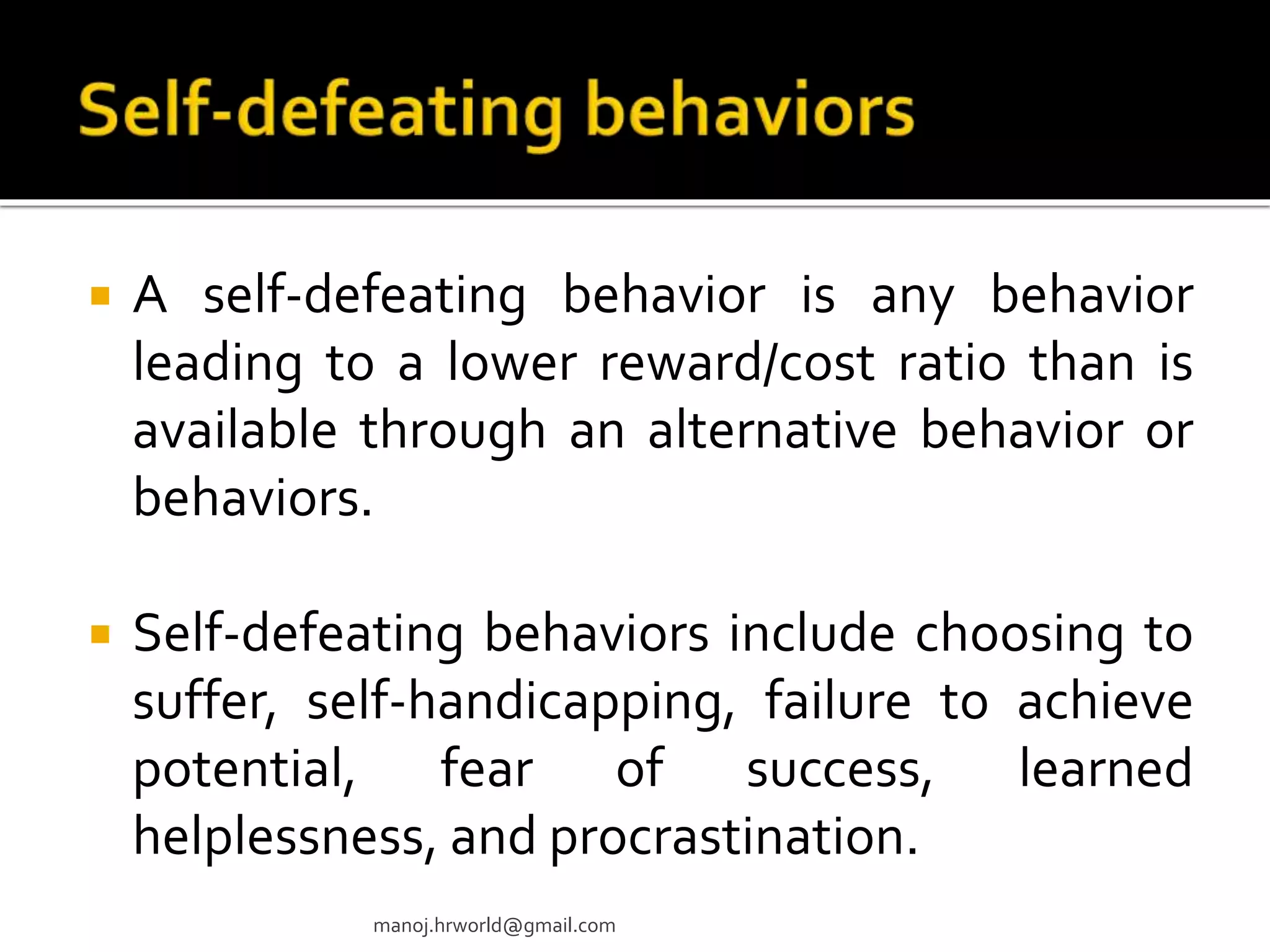 Self-defeating behaviors

A self-defeating behavior is any behavior leading to a lower reward/cost ratio than is available through an alternative behavior or behaviors.

Self-defeating behaviors include choosing to suffer, self-handicapping, failure to achieve potential, fear of success, learned helplessness, and procrastination.

manoj.hrworld@gmail.com